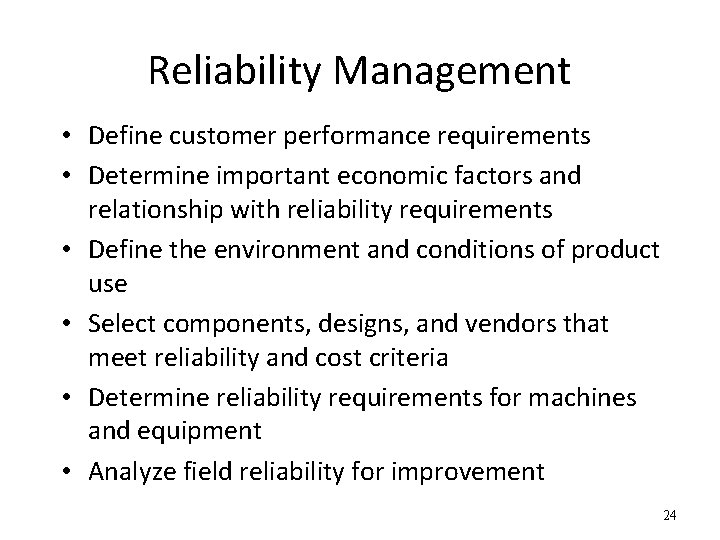 Reliability Management

• Define customer performance requirements
• Determine important economic factors and relationship with reliability requirements
• Define the environment and conditions of product use
• Select components, designs, and vendors that meet reliability and cost criteria
• Determine reliability requirements for machines and equipment
• Analyze field reliability for improvement

24